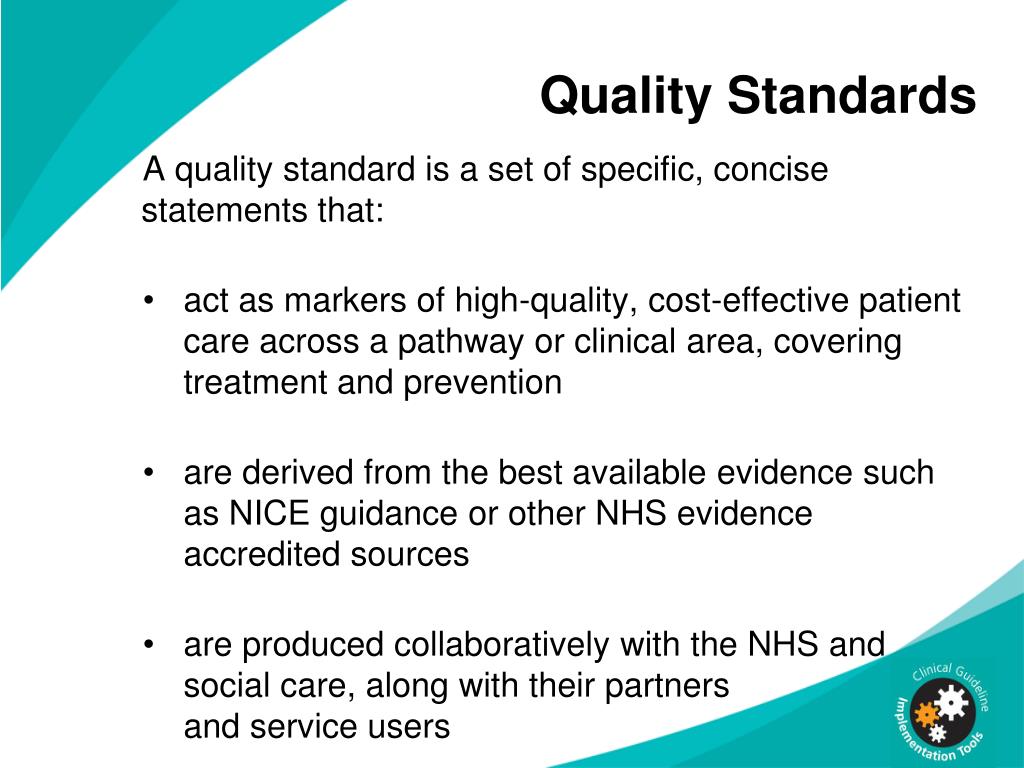 Quality Standards

A quality standard is a set of specific, concise statements that:

• act as markers of high-quality, cost-effective patient care across a pathway or clinical area, covering treatment and prevention

• are derived from the best available evidence such as NICE guidance or other NHS evidence accredited sources

• are produced collaboratively with the NHS and social care, along with their partners and service users

Clinical Guideline Implementation Tools